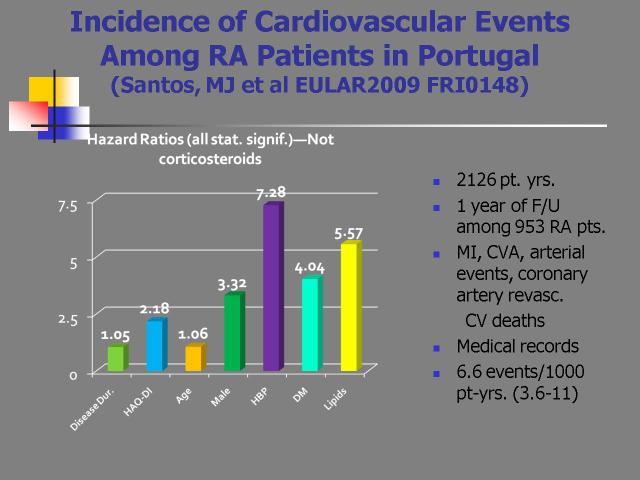 Incidence of Cardiovascular Events Among RA Patients in Portugal
(Santos, MJ et al EULAR2009 FRI0148)

Hazard Ratios (all stat. signif.)—Not corticosteroids

7.5
5
2.5
0

1.05
2.18
1.06
3.32
7.28
4.04
5.57

Disease Dur.
HAQ-DI
Age
Male
HBP
DM
Lipids

- 2126 pt. yrs.
- 1 year of F/U among 953 RA pts.
- MI, CVA, arterial events, coronary artery revasc.
CV deaths
- Medical records
- 6.6 events/1000 pt-yrs. (3.6-11)